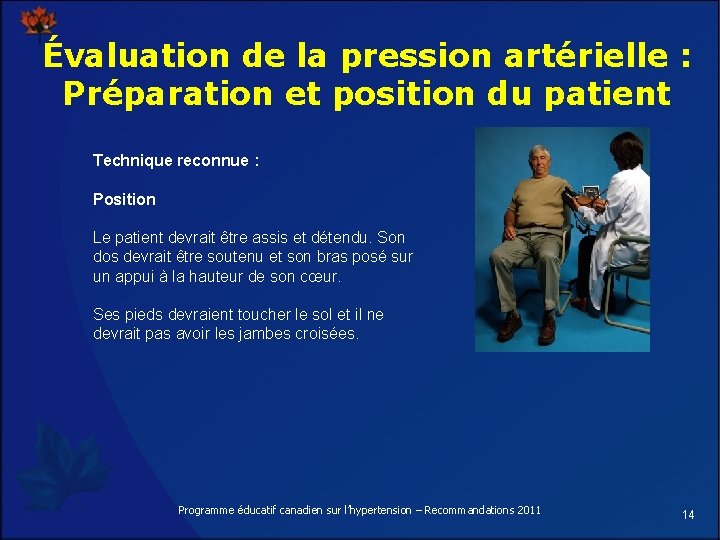 Évaluation de la pression artérielle : Préparation et position du patient

Technique reconnue :

Position

Le patient devrait être assis et détendu. Son dos devrait être soutenu et son bras posé sur un appui à la hauteur de son cœur.

Ses pieds devraient toucher le sol et il ne devrait pas avoir les jambes croisées.

Programme éducatif canadien sur l'hypertension – Recommandations 2011

14